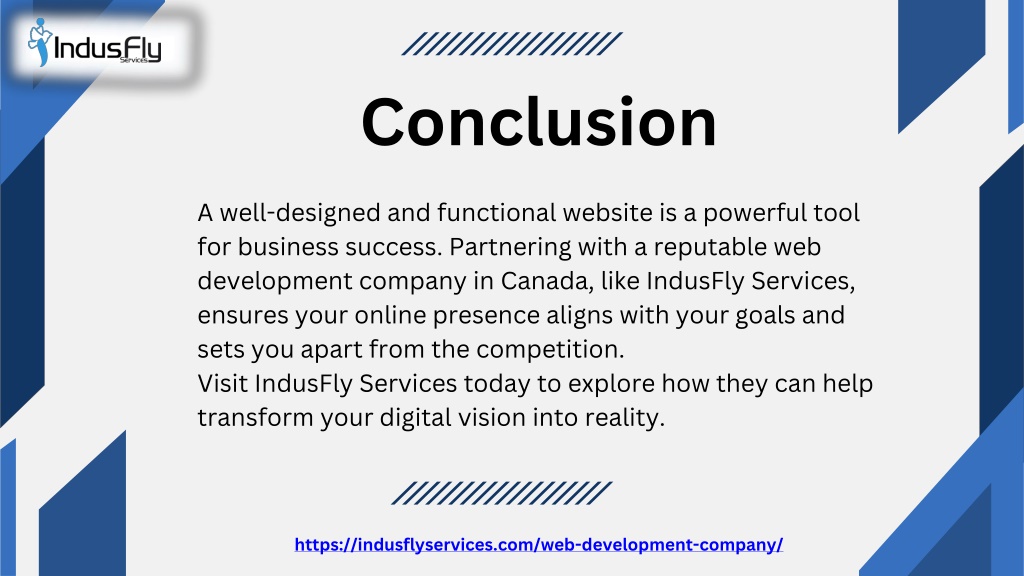 IndusFly
Services

Conclusion

A well-designed and functional website is a powerful tool for business success. Partnering with a reputable web development company in Canada, like IndusFly Services, ensures your online presence aligns with your goals and sets you apart from the competition.
Visit IndusFly Services today to explore how they can help transform your digital vision into reality.

https://indusflyservices.com/web-development-company/